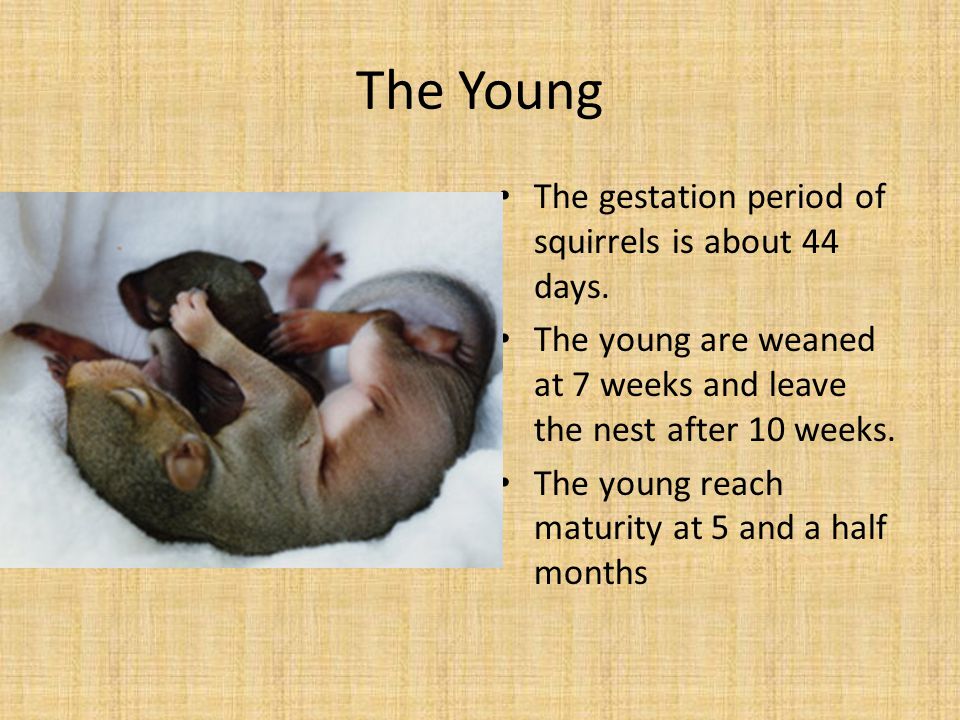 The Young

• The gestation period of squirrels is about 44 days.
• The young are weaned at 7 weeks and leave the nest after 10 weeks.
• The young reach maturity at 5 and a half months